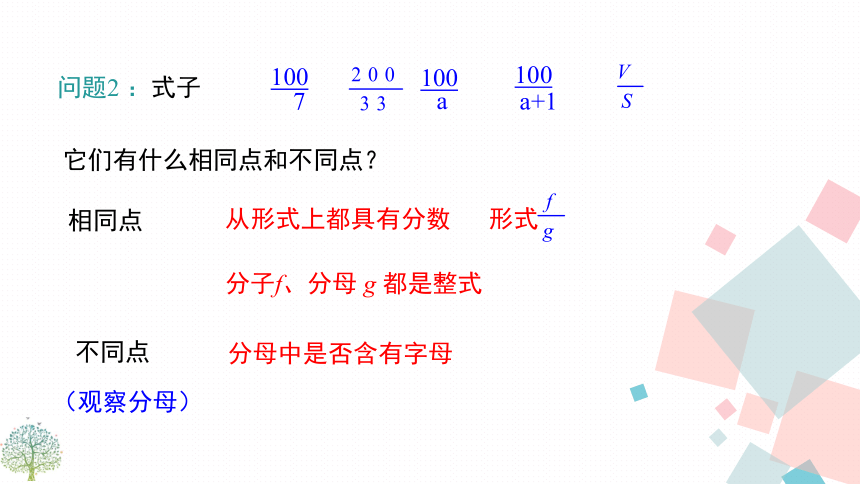 问题2：式子 $\frac{100}{7}$ $\frac{200}{33}$ $\frac{100}{a}$ $\frac{100}{a+1}$ $\frac{V}{S}$

它们有什么相同点和不同点？

相同点 从形式上都具有分数 形式$\frac{f}{g}$

分子$f$、分母 $g$ 都是整式

不同点 分母中是否含有字母

（观察分母）